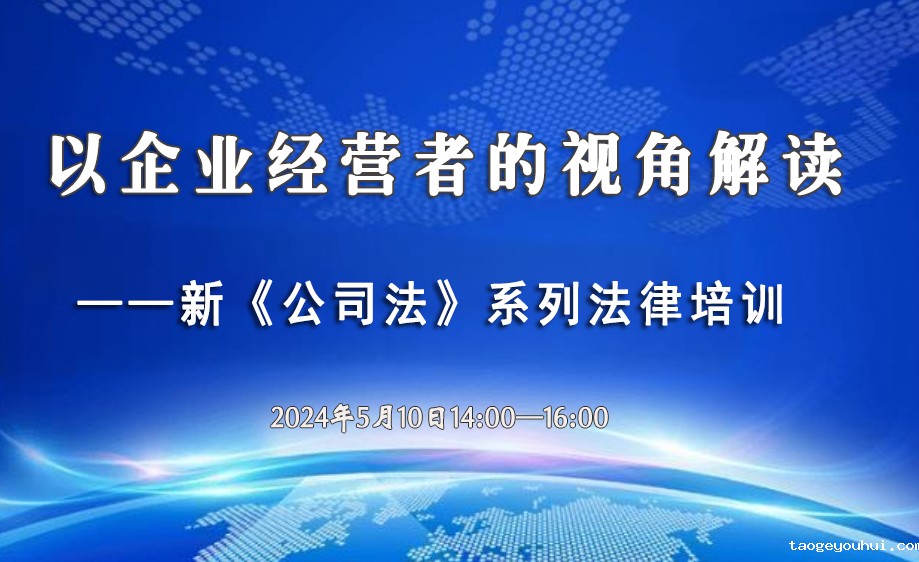 以企业经营者的视角解读

——新《公司法》系列法律培训

2024年5月10日14:00—16:00

taogeyouhui.com